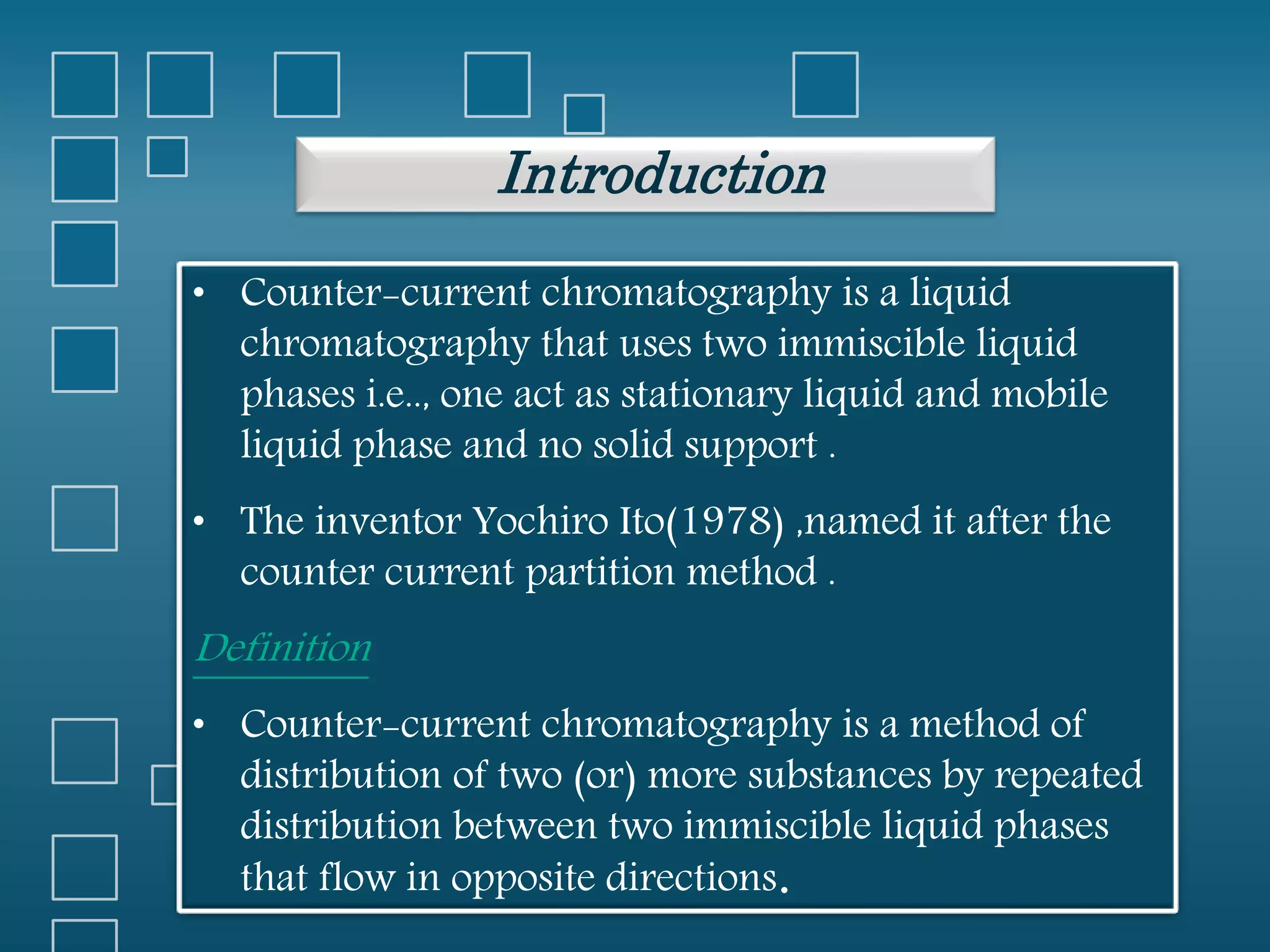 Introduction

• Counter-current chromatography is a liquid chromatography that uses two immiscible liquid phases i.e.., one act as stationary liquid and mobile liquid phase and no solid support .

• The inventor Yochiro Ito(1978) ,named it after the counter current partition method .

Definition

• Counter-current chromatography is a method of distribution of two (or) more substances by repeated distribution between two immiscible liquid phases that flow in opposite directions.